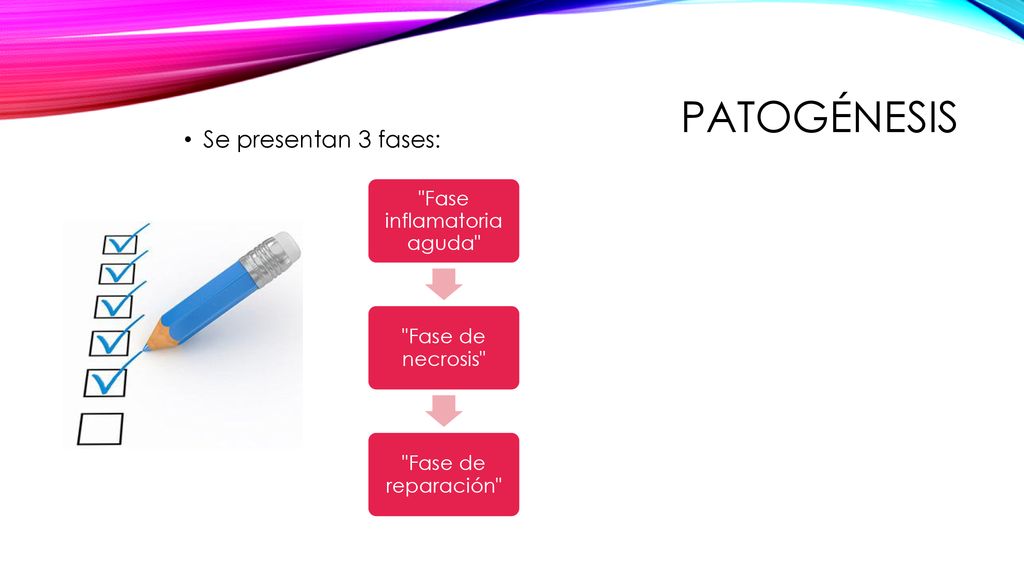 PATOGÉNESIS

• Se presentan 3 fases:

"Fase inflamatoria aguda"

"Fase de necrosis"

"Fase de reparación"